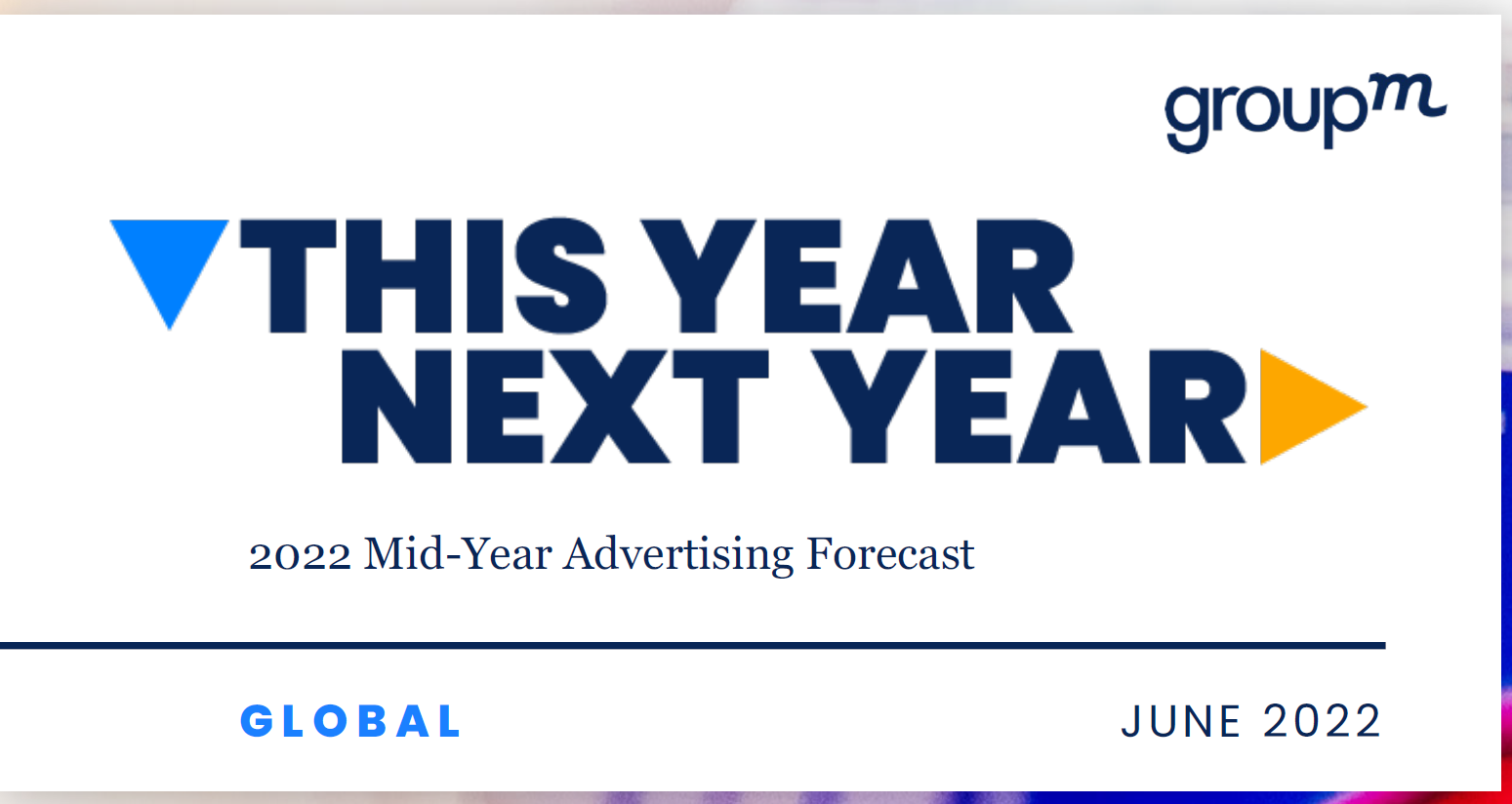 groupm

THIS YEAR NEXT YEAR

2022 Mid-Year Advertising Forecast

GLOBAL

JUNE 2022